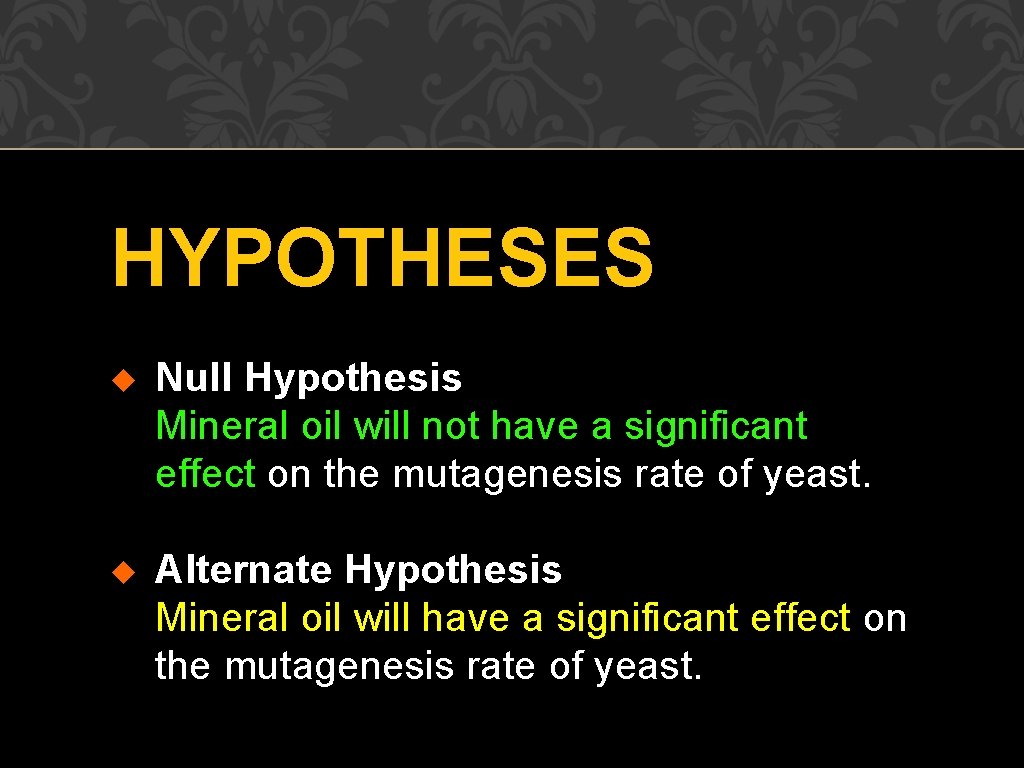 HYPOTHESES

Null Hypothesis
Mineral oil will not have a significant effect on the mutagenesis rate of yeast.

Alternate Hypothesis
Mineral oil will have a significant effect on the mutagenesis rate of yeast.